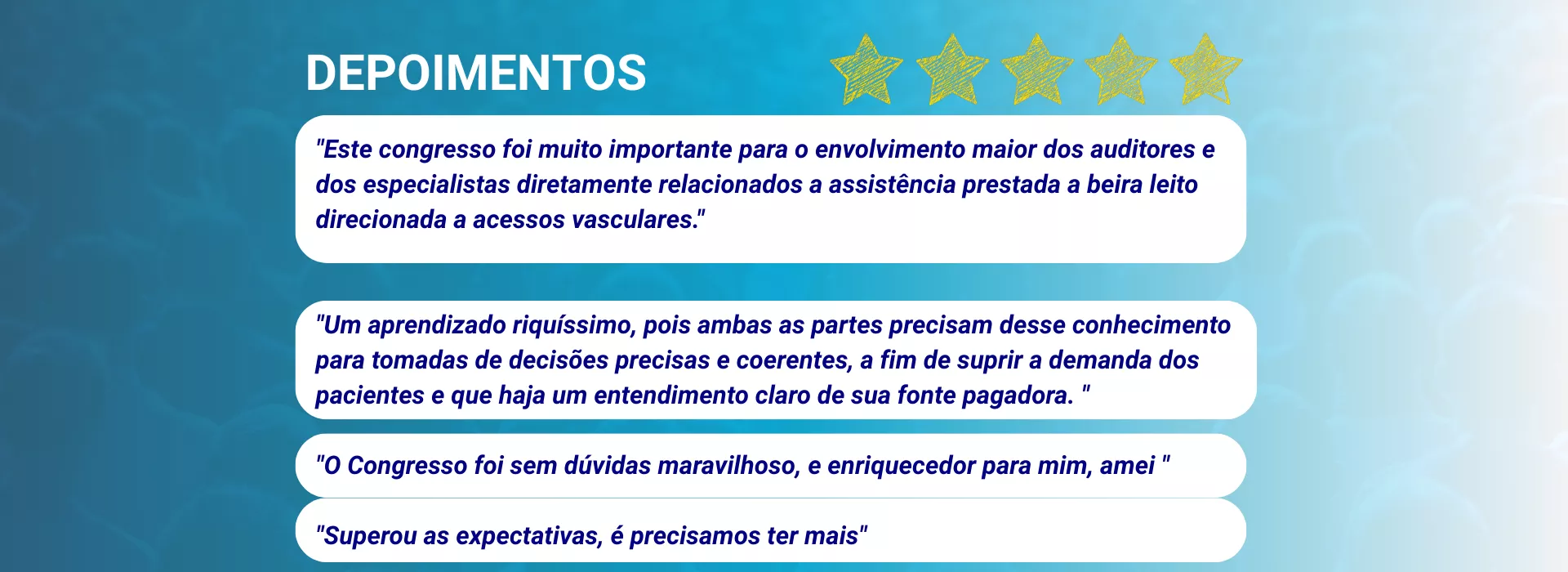 DEPOIMENTOS

"Este congresso foi muito importante para o envolvimento maior dos auditores e dos especialistas diretamente relacionados a assistência prestada a beira leito direcionada a acessos vasculares."

"Um aprendizado riquíssimo, pois ambas as partes precisam desse conhecimento para tomadas de decisões precisas e coerentes, a fim de suprir a demanda dos pacientes e que haja um entendimento claro de sua fonte pagadora. "

"O Congresso foi sem dúvidas maravilhoso, e enriquecedor para mim, amei "

"Superou as expectativas, é precisamos ter mais"